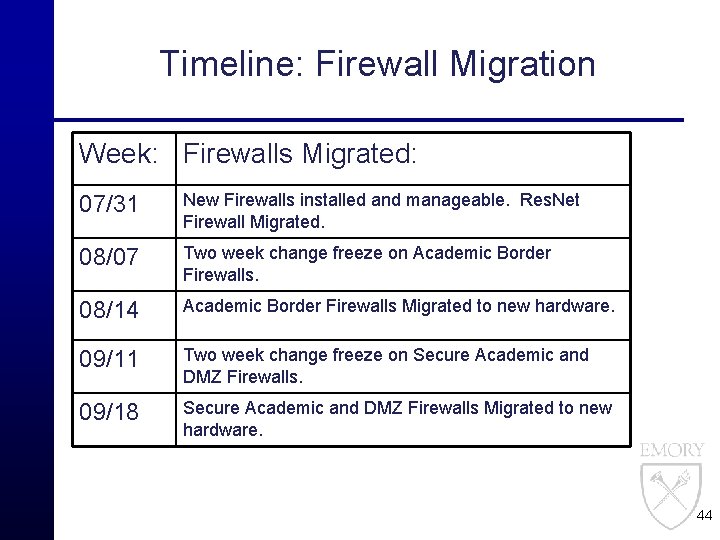 Timeline: Firewall Migration

| Week: | Firewalls Migrated: |
|---|---|
| 07/31 | New Firewalls installed and manageable.  ResNet Firewall Migrated. |
| 08/07 | Two week change freeze on Academic Border Firewalls. |
| 08/14 | Academic Border Firewalls Migrated to new hardware. |
| 09/11 | Two week change freeze on Secure Academic and DMZ Firewalls. |
| 09/18 | Secure Academic and DMZ Firewalls Migrated to new hardware. |

EMORY

44